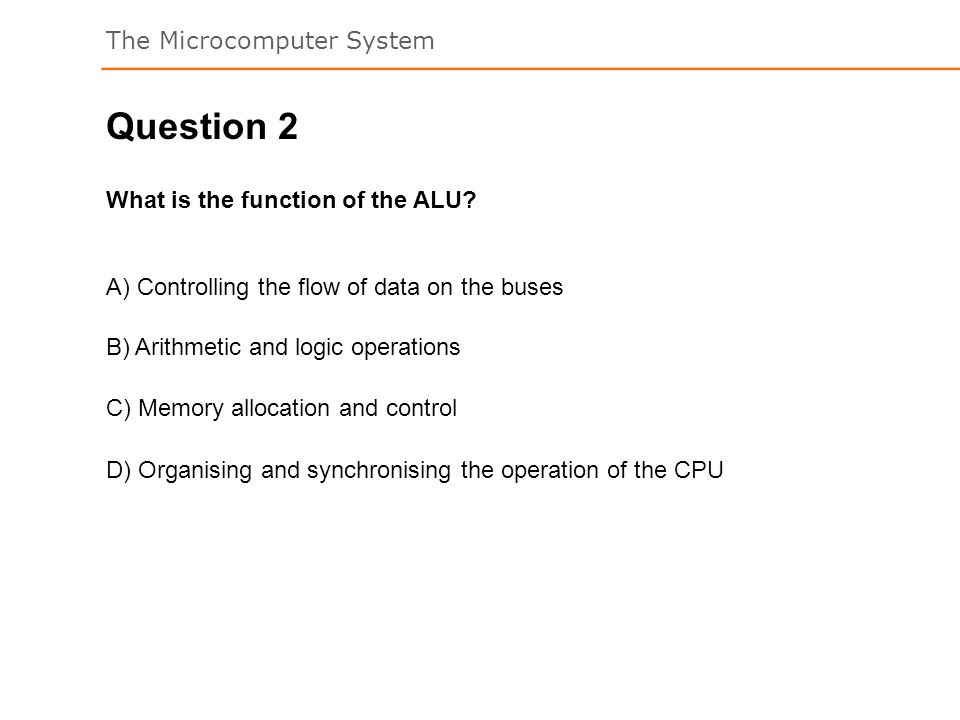 The Microcomputer System

Question 2

What is the function of the ALU?

A) Controlling the flow of data on the buses

B) Arithmetic and logic operations

C) Memory allocation and control

D) Organising and synchronising the operation of the CPU